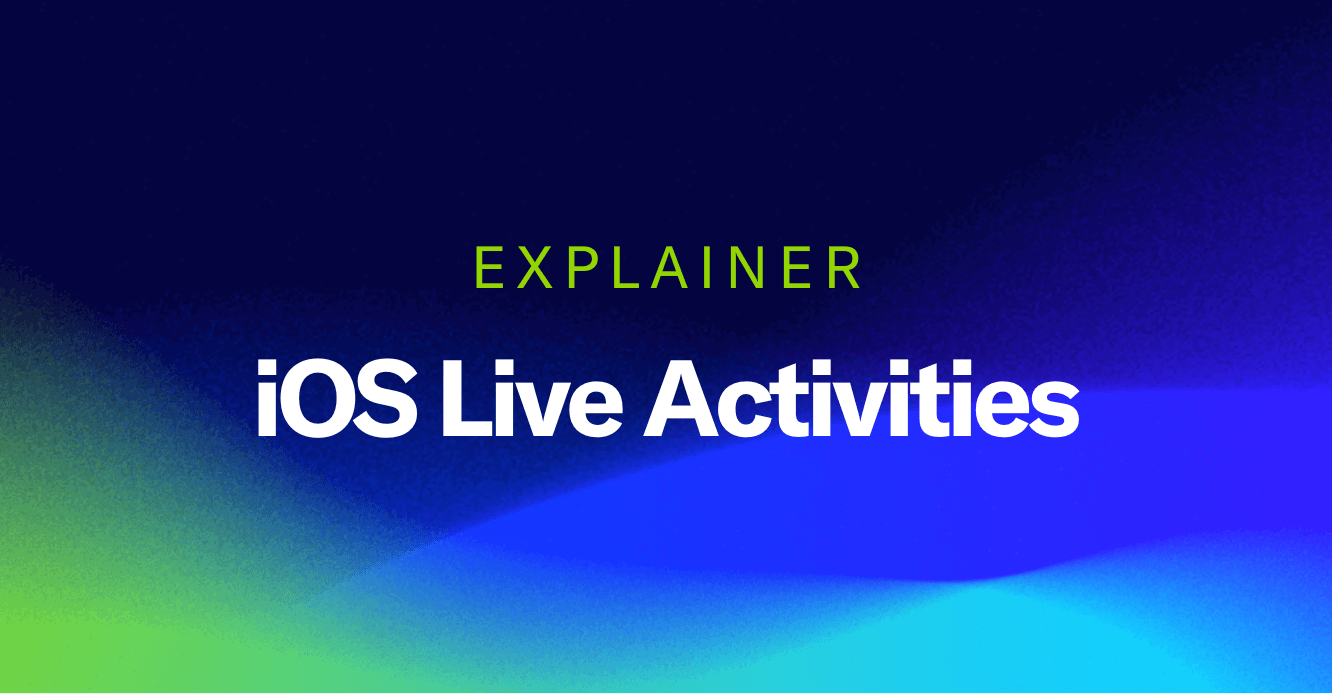 EXPLAINER

iOS Live Activities